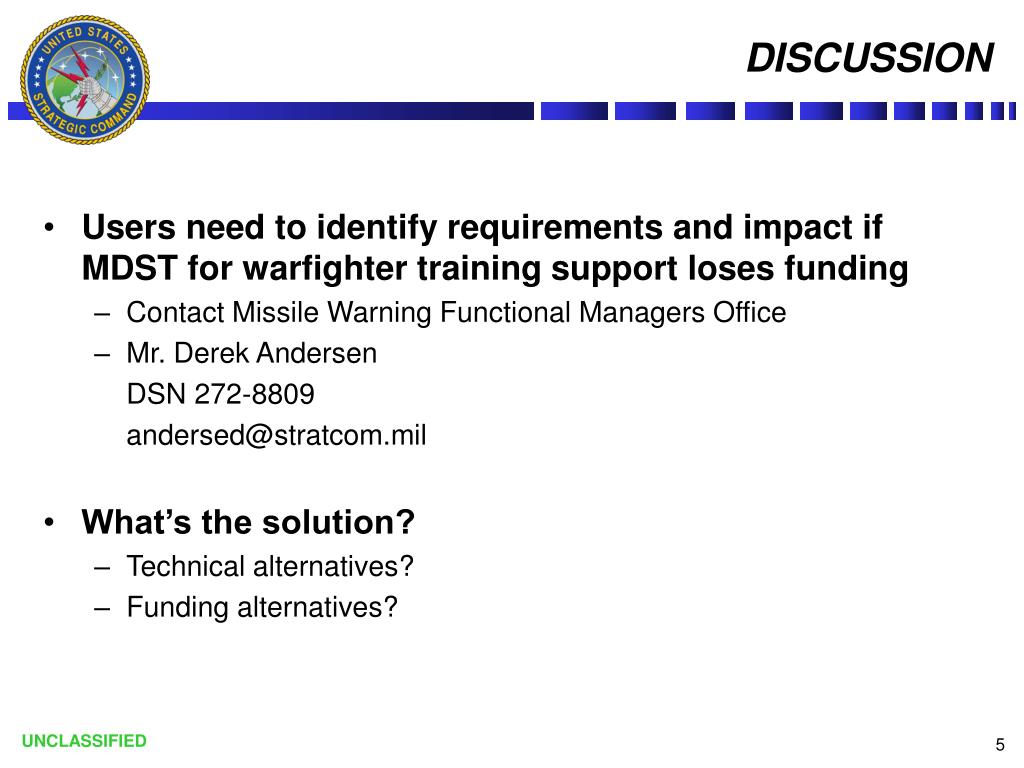 UNITED STATES STRATEGIC COMMAND

DISCUSSION

• Users need to identify requirements and impact if MDST for warfighter training support loses funding
– Contact Missile Warning Functional Managers Office
– Mr. Derek Andersen
DSN 272-8809
andersed@stratcom.mil

• What's the solution?
– Technical alternatives?
– Funding alternatives?

UNCLASSIFIED

5